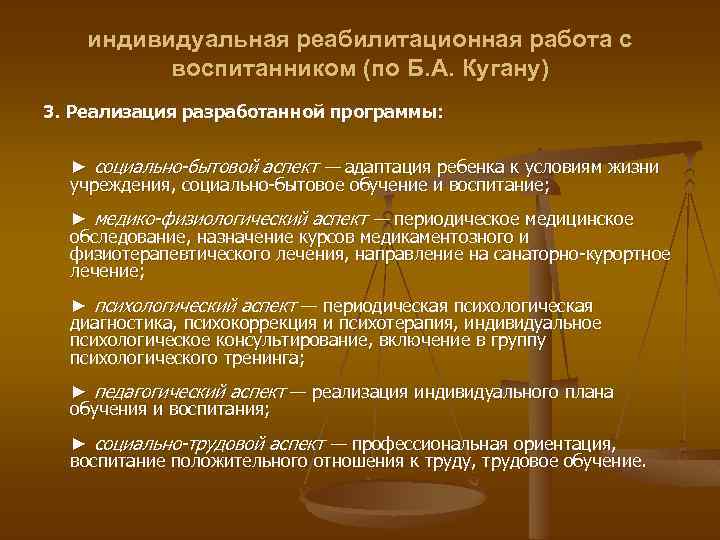 индивидуальная реабилитационная работа с воспитанником (по Б.А. Кугану)

3. Реализация разработанной программы:

► социально-бытовой аспект — адаптация ребенка к условиям жизни учреждения, социально-бытовое обучение и воспитание;

► медико-физиологический аспект — периодическое медицинское обследование, назначение курсов медикаментозного и физиотерапевтического лечения, направление на санаторно-курортное лечение;

► психологический аспект — периодическая психологическая диагностика, психокоррекция и психотерапия, индивидуальное психологическое консультирование, включение в группу психологического тренинга;

► педагогический аспект — реализация индивидуального плана обучения и воспитания;

► социально-трудовой аспект — профессиональная ориентация, воспитание положительного отношения к труду, трудовое обучение.